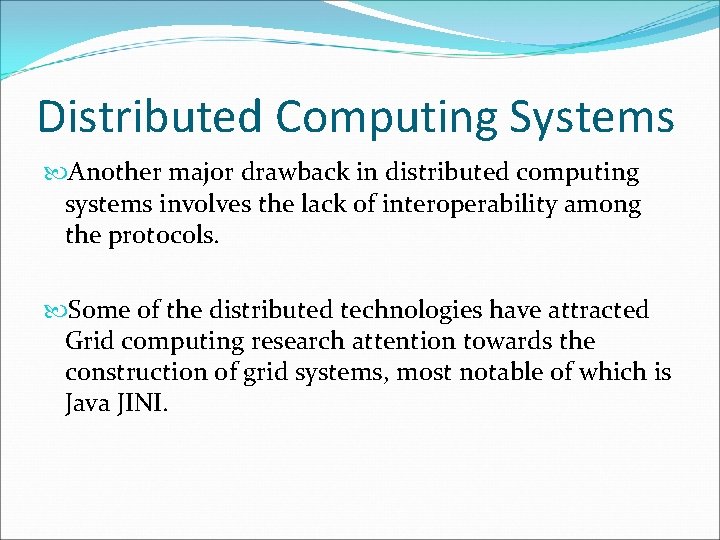 Distributed Computing Systems

Another major drawback in distributed computing systems involves the lack of interoperability among the protocols.

Some of the distributed technologies have attracted Grid computing research attention towards the construction of grid systems, most notable of which is Java JINI.